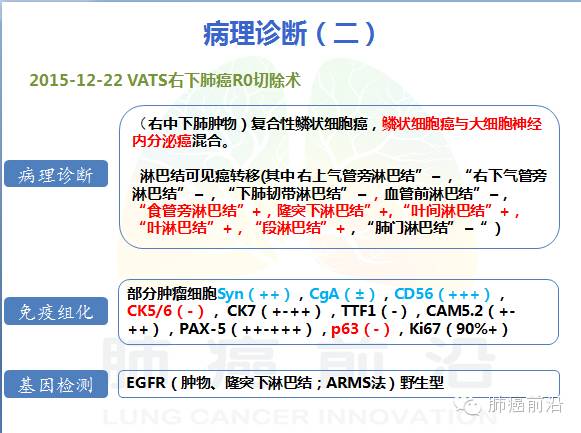 病理诊断（二）

2015-12-22 VATS右下肺癌R0切除术

病理诊断

（右中下肺肿物）复合性鳞状细胞癌，鳞状细胞癌与大细胞神经内分泌癌混合。

淋巴结可见癌转移(其中右上气管旁淋巴结”－，“右下气管旁淋巴结”－，“下肺韧带淋巴结”－，血管前淋巴结”－，“食管旁淋巴结”＋，隆突下淋巴结”+,“叶间淋巴结”＋，“叶淋巴结”＋，“段淋巴结”＋，“肺门淋巴结”－“）

免疫组化

部分肿瘤细胞Syn（++），CgA（±），CD56（+++），CK5/6（-），CK7（+-++），TTF1（-），CAM5.2（+-++），PAX-5（++-+++），p63（-），Ki67（90%+）

基因检测

EGFR（肿物、隆突下淋巴结；ARMS法）野生型

肺癌前沿
LUNG CANCER INNOVATION

肺癌前沿